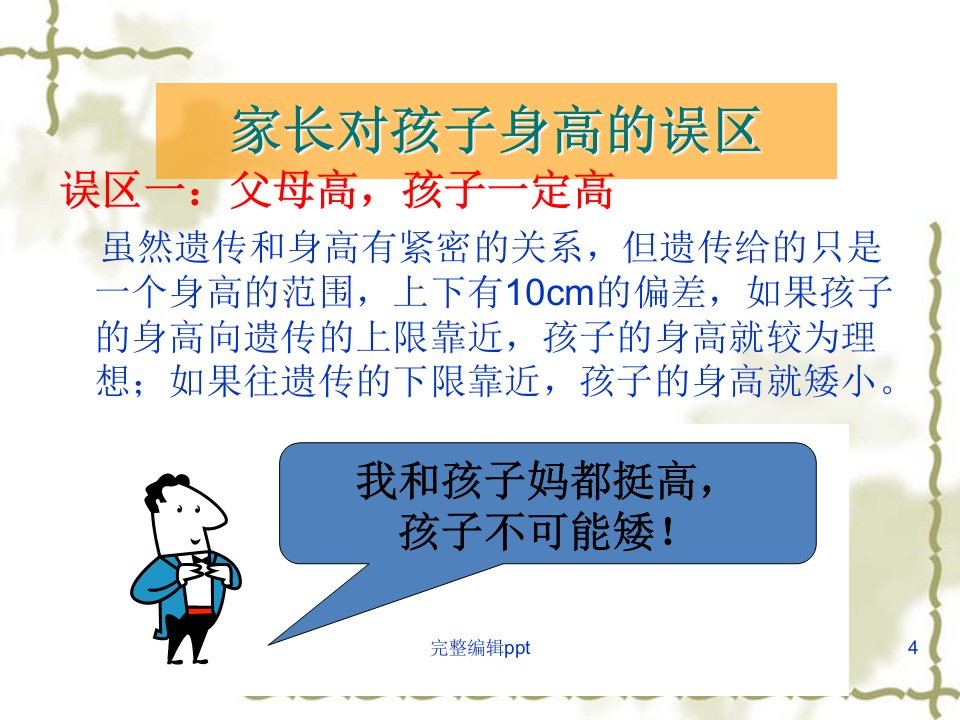 家长对孩子身高的误区

误区一：父母高，孩子一定高

虽然遗传和身高有紧密的关系，但遗传给的只是一个身高的范围，上下有10cm的偏差，如果孩子的身高向遗传的上限靠近，孩子的身高就较为理想；如果往遗传的下限靠近，孩子的身高就矮小。

我和孩子妈都挺高，孩子不可能矮！

完整编辑ppt

4